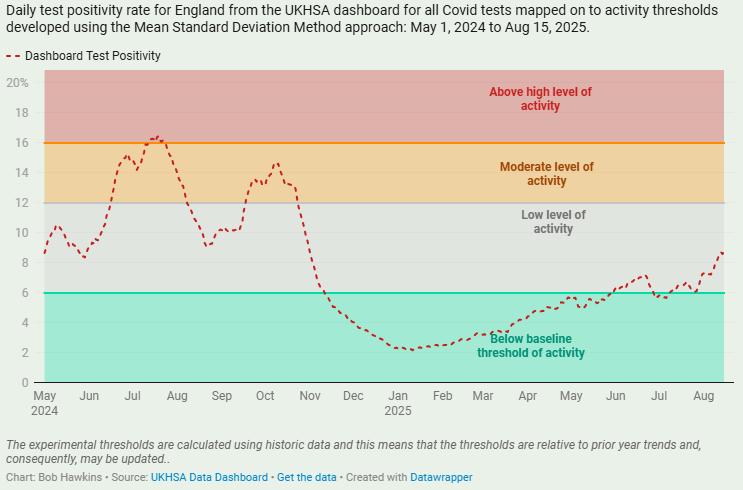 Daily test positivity rate for England from the UKHSA dashboard for all Covid tests mapped on to activity thresholds developed using the Mean Standard Deviation Method approach: May 1, 2024 to Aug 15, 2025.

Dashboard Test Positivity

20%
18
16
14
12
10
8
6
4
2
0

Above high level of activity

Moderate level of activity

Low level of activity

Below baseline threshold of activity

May 2024
Jun
Jul
Aug
Sep
Oct
Nov
Dec
Jan 2025
Feb
Mar
Apr
May
Jun
Jul
Aug

The experimental thresholds are calculated using historic data and this means that the thresholds are relative to prior year trends and, consequently, may be updated..

Chart: Bob Hawkins • Source: UKHSA Data Dashboard • Get the data • Created with Datawrapper